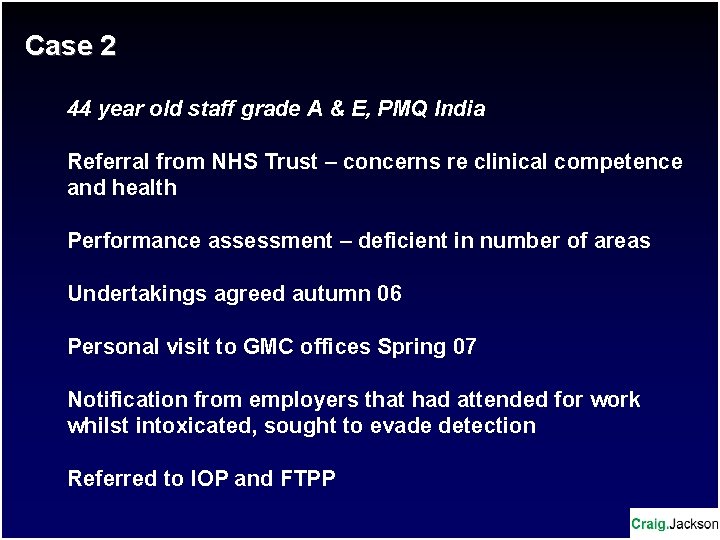 Case 2

44 year old staff grade A & E, PMQ India

Referral from NHS Trust – concerns re clinical competence and health

Performance assessment – deficient in number of areas

Undertakings agreed autumn 06

Personal visit to GMC offices Spring 07

Notification from employers that had attended for work whilst intoxicated, sought to evade detection

Referred to IOP and FTPP

Craig.Jackson